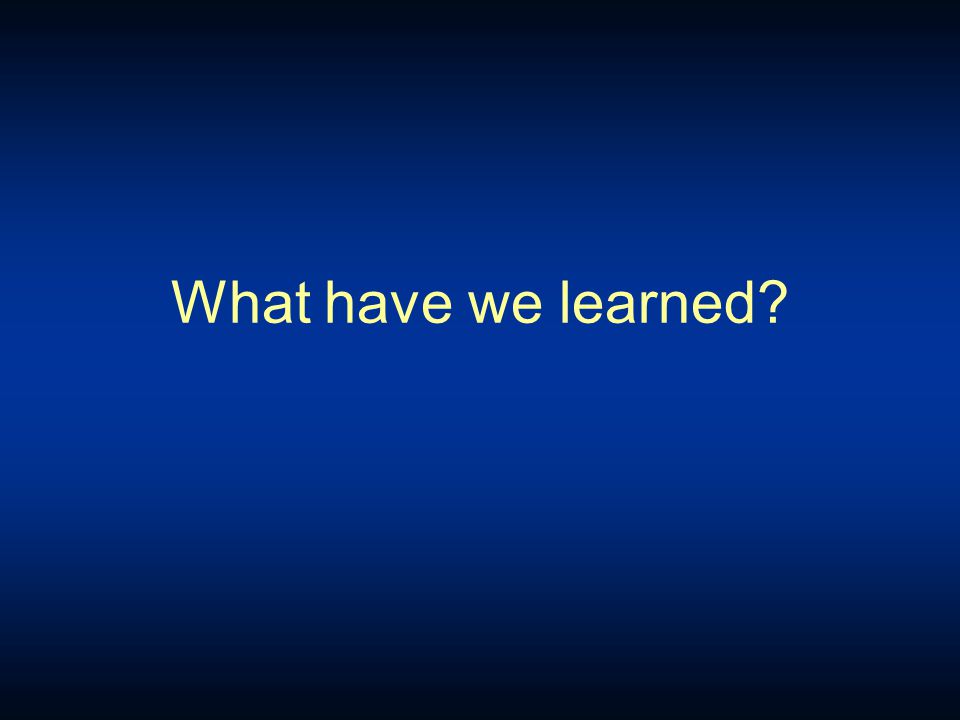 What have we learned?